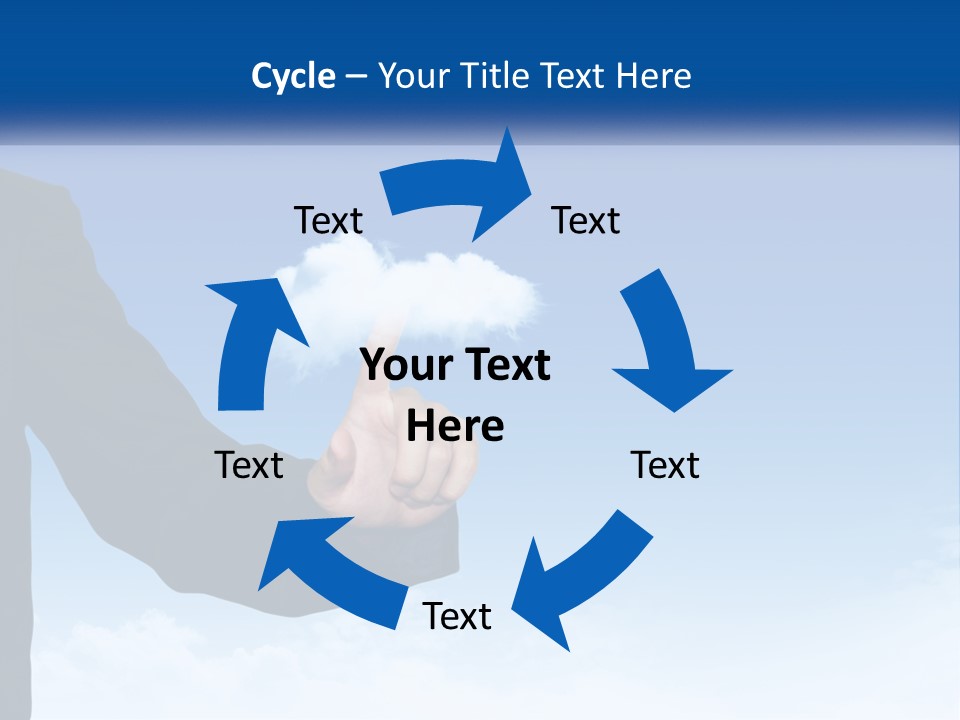 Cycle – Your Title Text Here

Text

Text

Your Text Here

Text

Text

Text